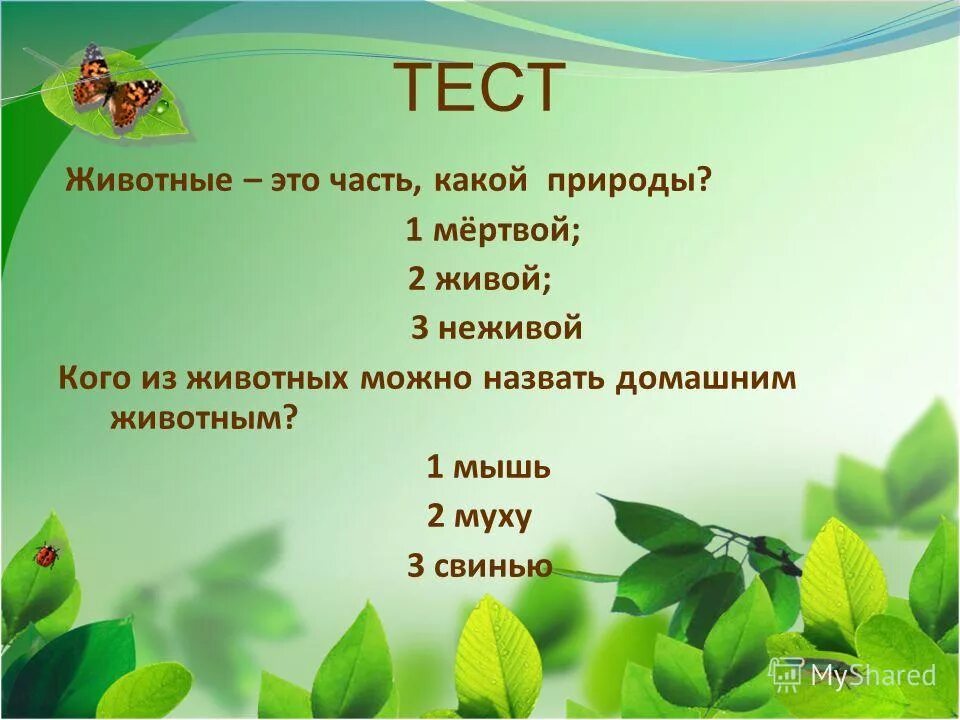 ТЕСТ

Животные – это часть, какой природы?

1 мёртвой;

2 живой;

3 неживой

Кого из животных можно назвать домашним животным?

1 мышь

2 муху

3 свинью

MyShared